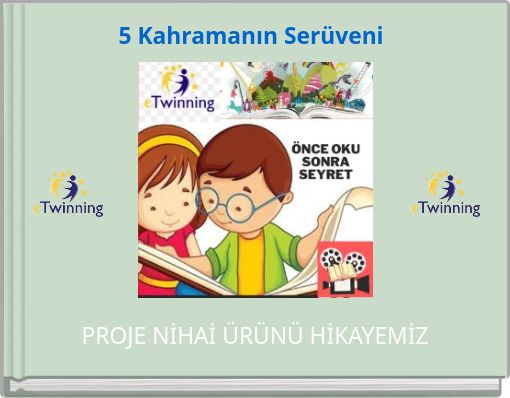 5 Kahramanın Serüveni

eTwinning

ÖNCE OKU SONRA SEYRET

eTwinning

eTwinning

PROJE NİHAİ ÜRÜNÜ HİKAYEMİZ